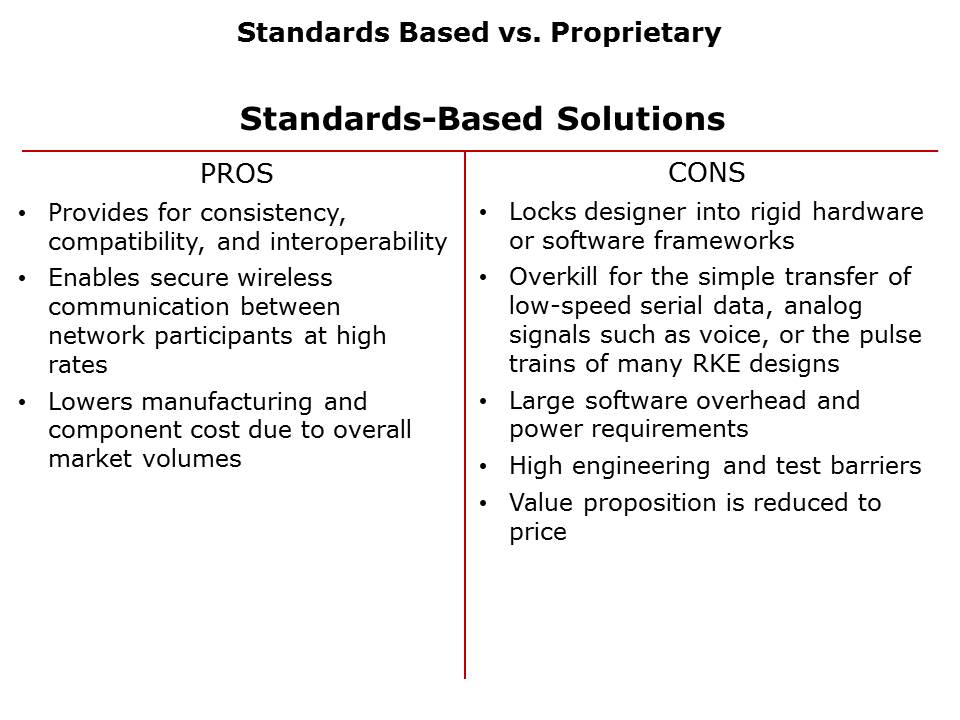 Standards Based vs. Proprietary

Standards-Based Solutions

PROS

• Provides for consistency, compatibility, and interoperability
• Enables secure wireless communication between network participants at high rates
• Lowers manufacturing and component cost due to overall market volumes

CONS

• Locks designer into rigid hardware or software frameworks
• Overkill for the simple transfer of low-speed serial data, analog signals such as voice, or the pulse trains of many RKE designs
• Large software overhead and power requirements
• High engineering and test barriers
• Value proposition is reduced to price